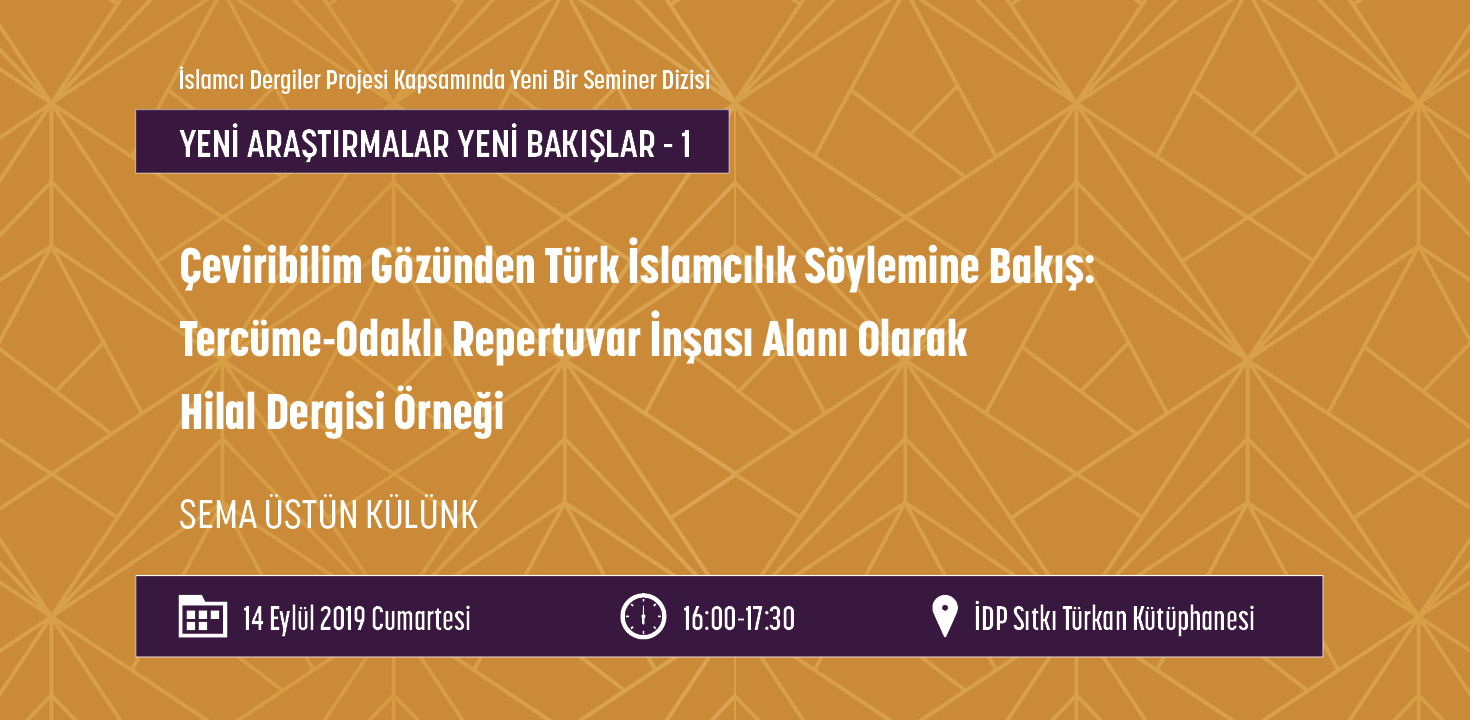 İslamcı Dergiler Projesi Kapsamında Yeni Bir Seminer Dizisi

YENİ ARAŞTIRMALAR YENİ BAKIŞLAR - 1

Çeviribilim Gözünden Türk İslamcılık Söylemine Bakış: Tercüme-Odaklı Repertuvar İnşası Alanı Olarak Hilal Dergisi Örneği

SEMA ÜSTÜN KÜLÜNK

14 Eylül 2019 Cumartesi

16:00-17:30

İDP Sıtkı Türkan Kütüphanesi